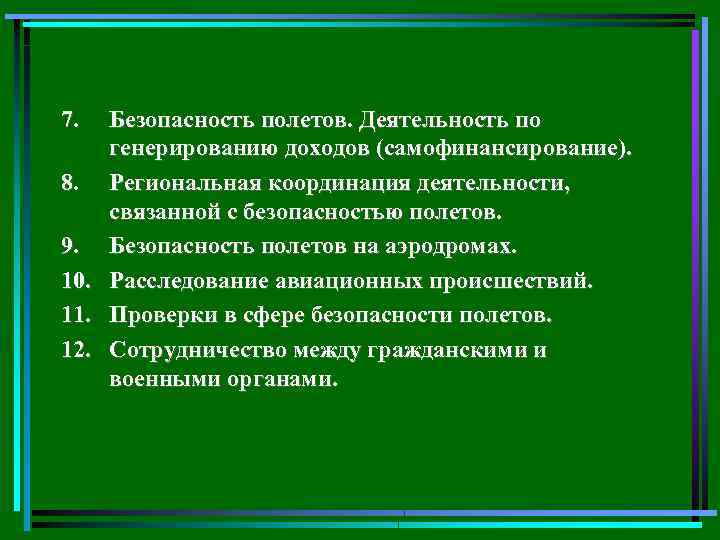 7. Безопасность полетов. Деятельность по генерированию доходов (самофинансирование).

8. Региональная координация деятельности, связанной с безопасностью полетов.

9. Безопасность полетов на аэродромах.

10. Расследование авиационных происшествий.

11. Проверки в сфере безопасности полетов.

12. Сотрудничество между гражданскими и военными органами.